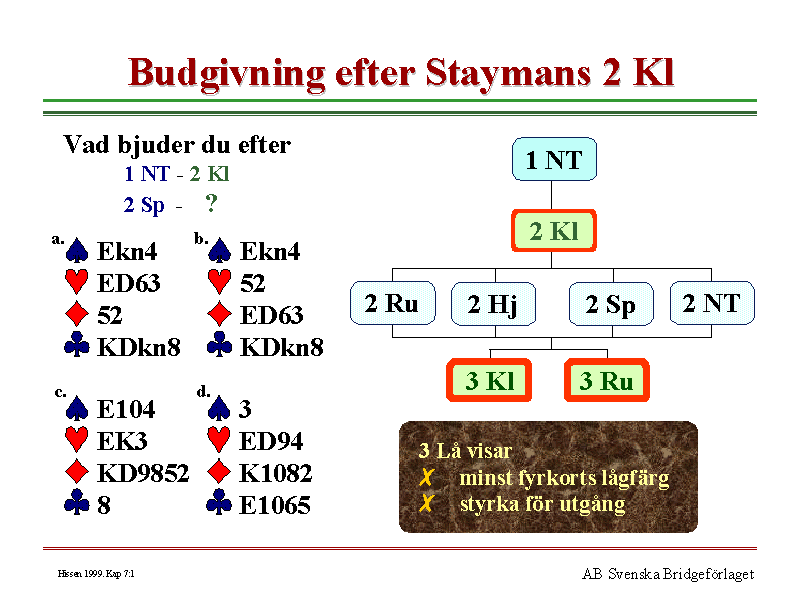 Budgivning efter Staymans 2 Kl

Vad bjuder du efter
1 NT - 2 Kl
2 Sp - ?

a. ♠ Ekn4
♥ ED63
♦ 52
♣ KDkn8

b. ♠ Ekn4
♥ 52
♦ ED63
♣ KDkn8

c. ♠ E104
♥ EK3
♦ KD9852
♣ 8

d. ♠ 3
♥ ED94
♦ K1082
♣ E1065

1 NT
2 Kl
2 Ru
2 Hj
2 Sp
2 NT
3 Kl
3 Ru

3 Lå visar
✗ minst fyrkorts lågfärg
✗ styrka för utgång

Hissen 1999. Kap 7:1

AB Svenska Bridgeförlaget